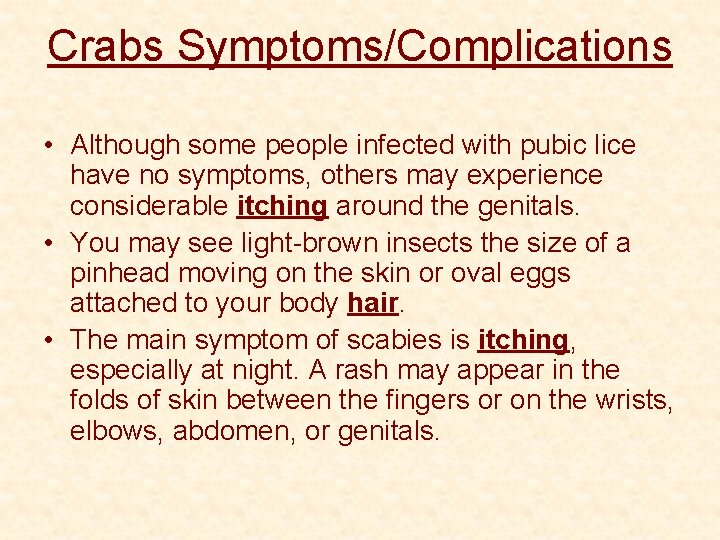 Crabs Symptoms/Complications

• Although some people infected with pubic lice have no symptoms, others may experience considerable itching around the genitals.
• You may see light-brown insects the size of a pinhead moving on the skin or oval eggs attached to your body hair.
• The main symptom of scabies is itching, especially at night. A rash may appear in the folds of skin between the fingers or on the wrists, elbows, abdomen, or genitals.